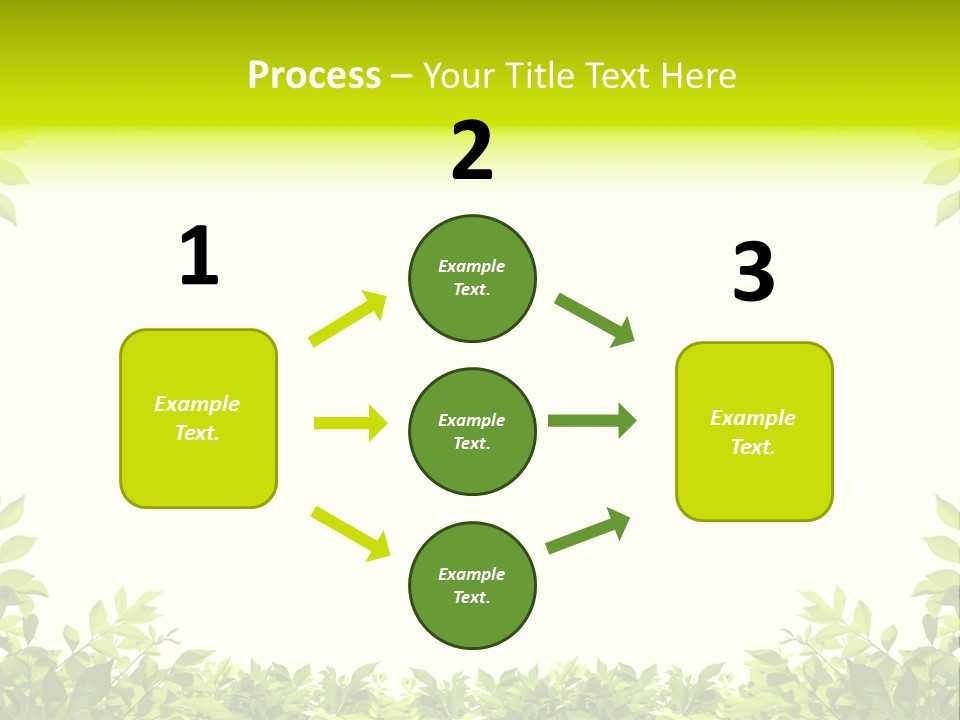 Process – Your Title Text Here

1

Example Text.

2

Example Text.

Example Text.

Example Text.

3

Example Text.